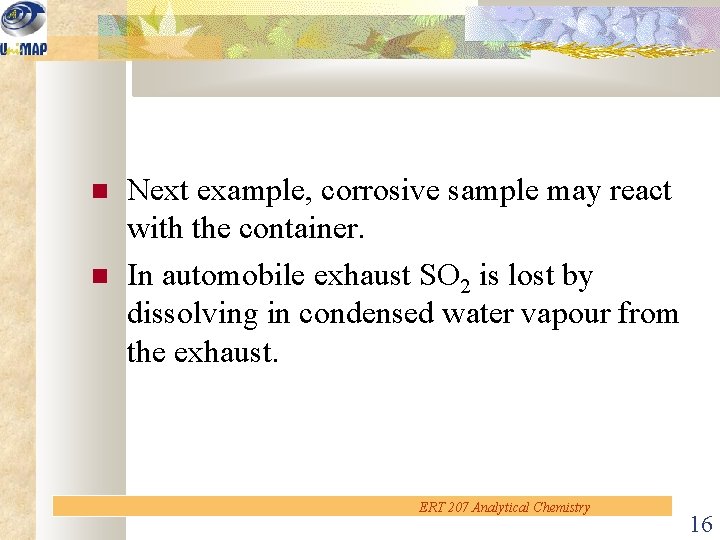 UniMAP

Next example, corrosive sample may react with the container.

In automobile exhaust $SO_2$ is lost by dissolving in condensed water vapour from the exhaust.

ERT 207 Analytical Chemistry

16